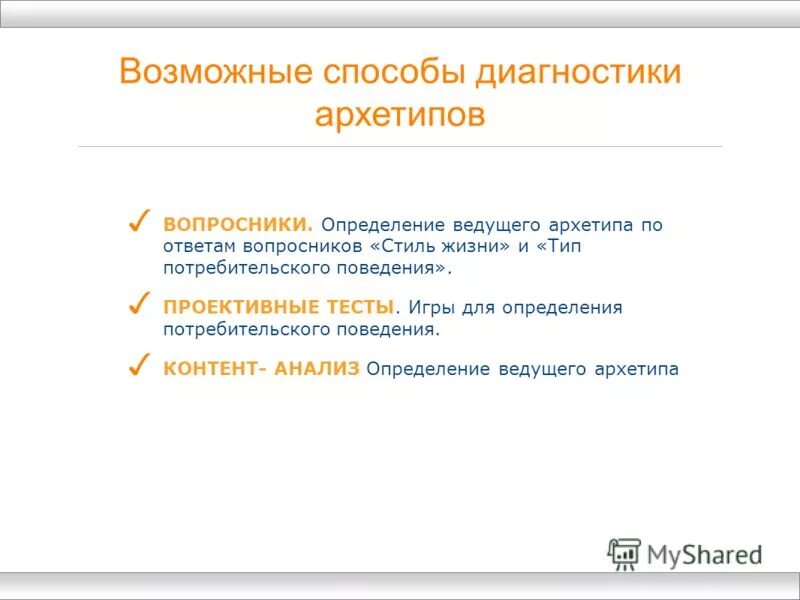 Возможные способы диагностики архетипов

✓ ВОПРОСНИКИ. Определение ведущего архетипа по ответам вопросников «Стиль жизни» и «Тип потребительского поведения».

✓ ПРОЕКТИВНЫЕ ТЕСТЫ. Игры для определения потребительского поведения.

✓ КОНТЕНТ- АНАЛИЗ Определение ведущего архетипа

MyShared